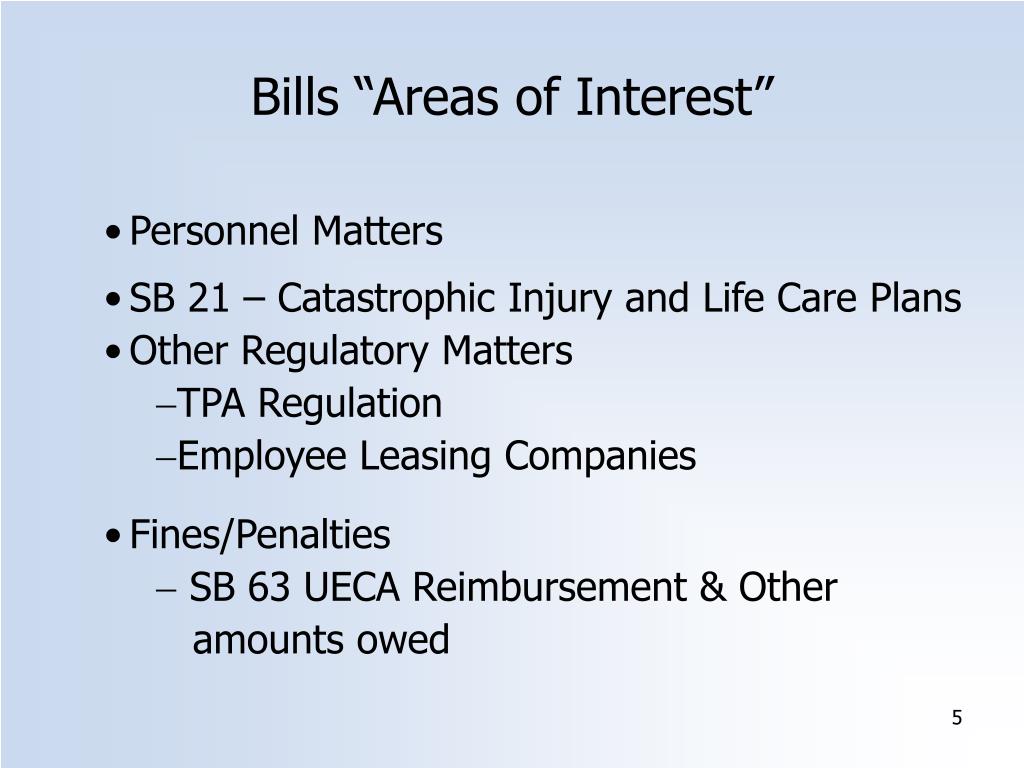 Bills “Areas of Interest”

• Personnel Matters
• SB 21 – Catastrophic Injury and Life Care Plans
• Other Regulatory Matters
– TPA Regulation
– Employee Leasing Companies
• Fines/Penalties
– SB 63 UECA Reimbursement & Other amounts owed

5